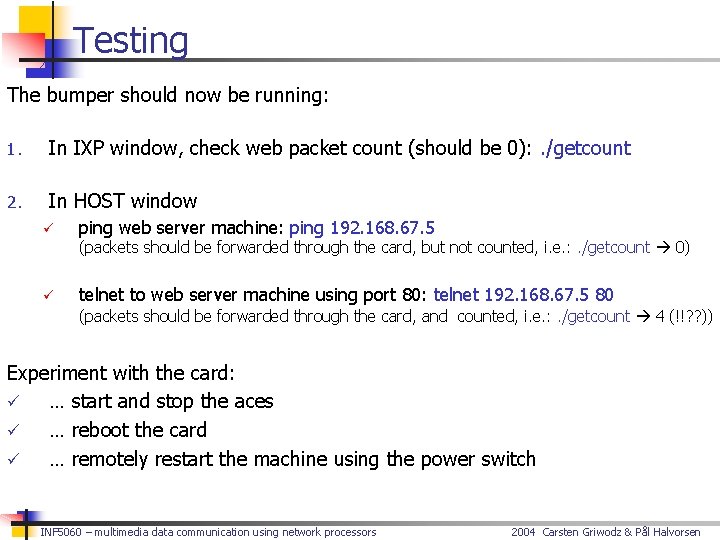 Testing

The bumper should now be running:

1. In IXP window, check web packet count (should be 0): ./getcount

2. In HOST window

✓ ping web server machine: ping 192.168.67.5
(packets should be forwarded through the card, but not counted, i.e.: ./getcount → 0)

✓ telnet to web server machine using port 80: telnet 192.168.67.5 80
(packets should be forwarded through the card, and counted, i.e.: ./getcount → 4 (!!??))

Experiment with the card:
✓ … start and stop the aces
✓ … reboot the card
✓ … remotely restart the machine using the power switch

INF5060 – multimedia data communication using network processors

2004 Carsten Griwodz & Pål Halvorsen